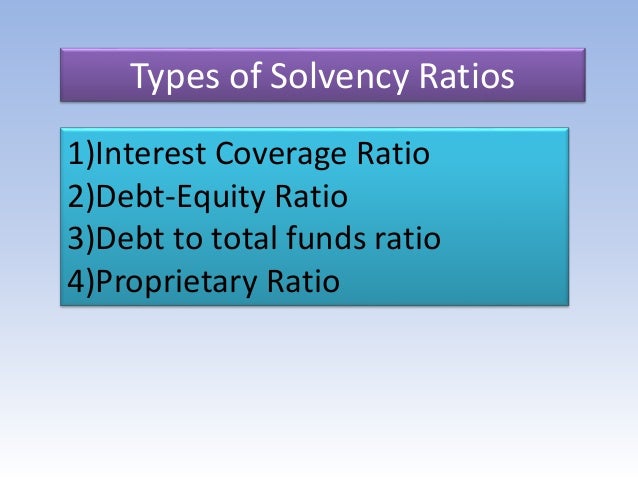 Types of Solvency Ratios

1)Interest Coverage Ratio
2)Debt-Equity Ratio
3)Debt to total funds ratio
4)Proprietary Ratio